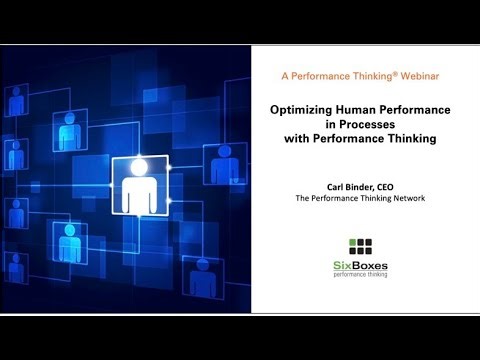 A Performance Thinking® Webinar

Optimizing Human Performance in Processes with Performance Thinking

Carl Binder, CEO
The Performance Thinking Network

SixBoxes
performance thinking